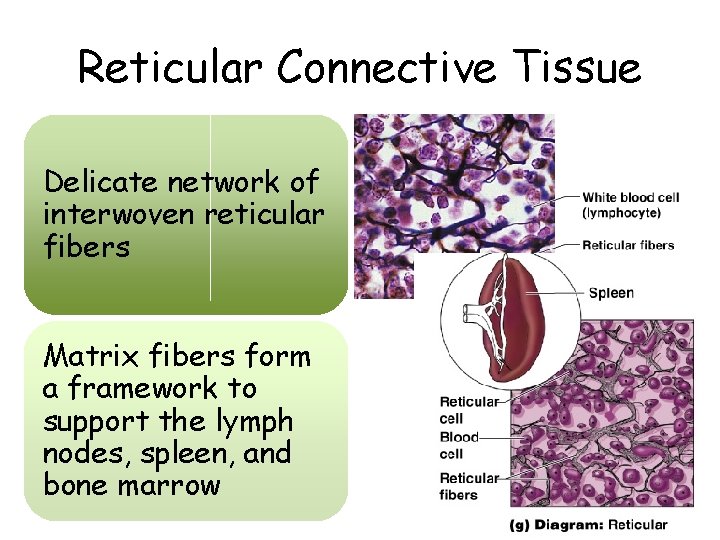 Reticular Connective Tissue

Delicate network of interwoven reticular fibers

Matrix fibers form a framework to support the lymph nodes, spleen, and bone marrow

White blood cell (lymphocyte)

Reticular fibers

Spleen

Reticular cell

Blood cell

Reticular fibers

(g) Diagram: Reticular